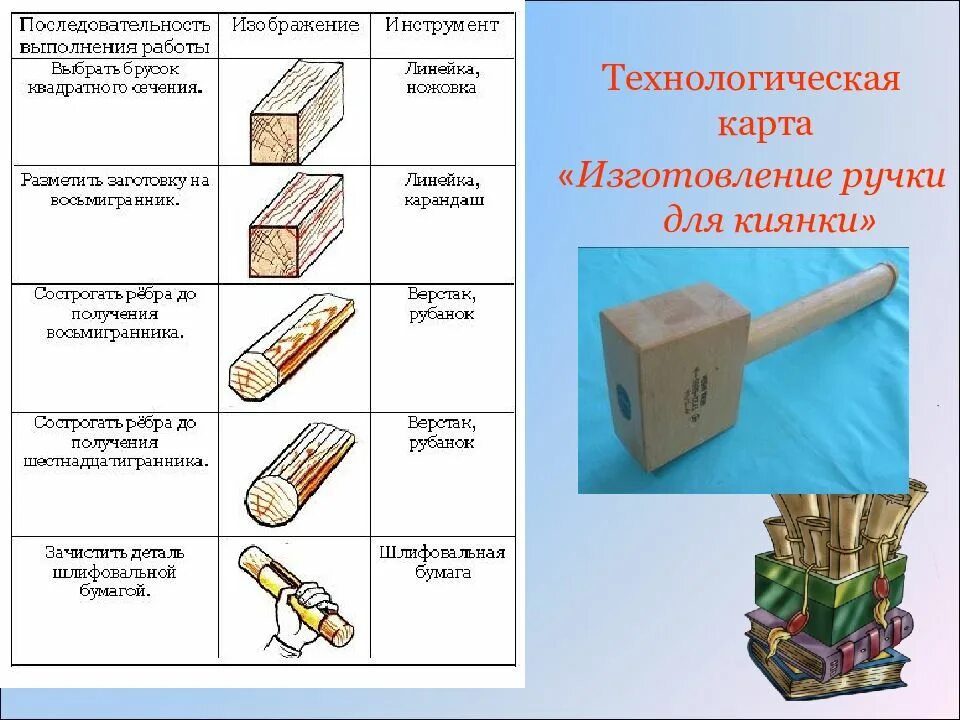 | Последовательность выполнения работы | Изображение | Инструмент |
|---|---|---|
| Выбрать брусок квадратного сечения. | | Линейка, ножовка |
| Разметить заготовку на восьмигранник. | | Линейка, карандаш |
| Сострогать рёбра до получения восьмигранника. | | Верстак, рубанок |
| Сострогать рёбра до получения шестнадцатигранника. | | Верстак, рубанок |
| Зачистить деталь шлифовальной бумагой. | | Шлифовальная бумага |

Технологическая карта «Изготовление ручки для киянки»